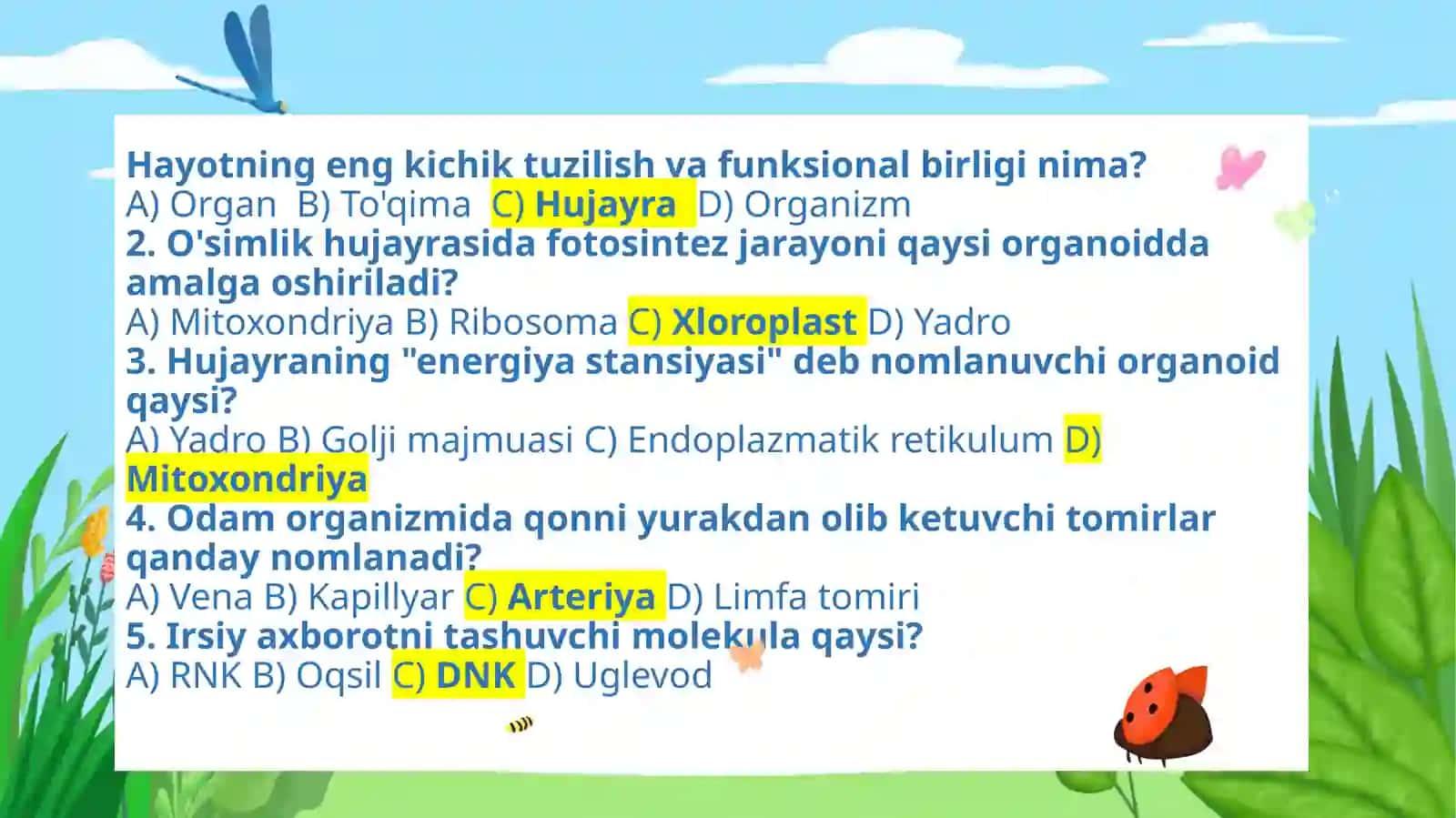 Hayotning eng kichik tuzilish va funksional birligi nima?
A) Organ  B) To'qima  C) Hujayra  D) Organizm
2. O'simlik hujayrasida fotosintez jarayoni qaysi organoidda amalga oshiriladi?
A) Mitoxondriya B) Ribosoma C) Xloroplast D) Yadro
3. Hujayraning "energiya stansiyasi" deb nomlanuvchi organoid qaysi?
A) Yadro B) Golji majmuasi C) Endoplazmatik retikulum D) Mitoxondriya
4. Odam organizmida qonni yurakdan olib ketuvchi tomirlar qanday nomlanadi?
A) Vena B) Kapillyar C) Arteriya D) Limfa tomiri
5. Irsiy axborotni tashuvchi molekula qaysi?
A) RNK B) Oqsil C) DNK D) Uglevod